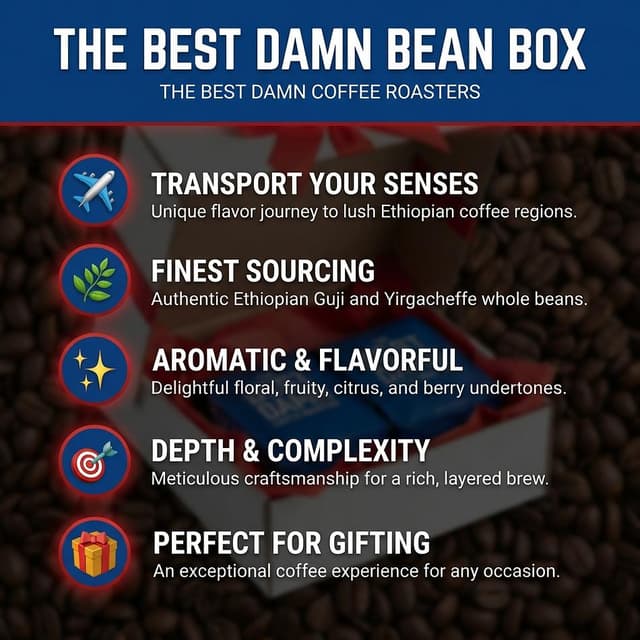 THE BEST DAMN BEAN BOX

THE BEST DAMN COFFEE ROASTERS

TRANSPORT YOUR SENSES
Unique flavor journey to lush Ethiopian coffee regions.

FINEST SOURCING
Authentic Ethiopian Guji and Yirgacheffe whole beans.

AROMATIC & FLAVORFUL
Delightful floral, fruity, citrus, and berry undertones.

DEPTH & COMPLEXITY
Meticulous craftsmanship for a rich, layered brew.

PERFECT FOR GIFTING
An exceptional coffee experience for any occasion.